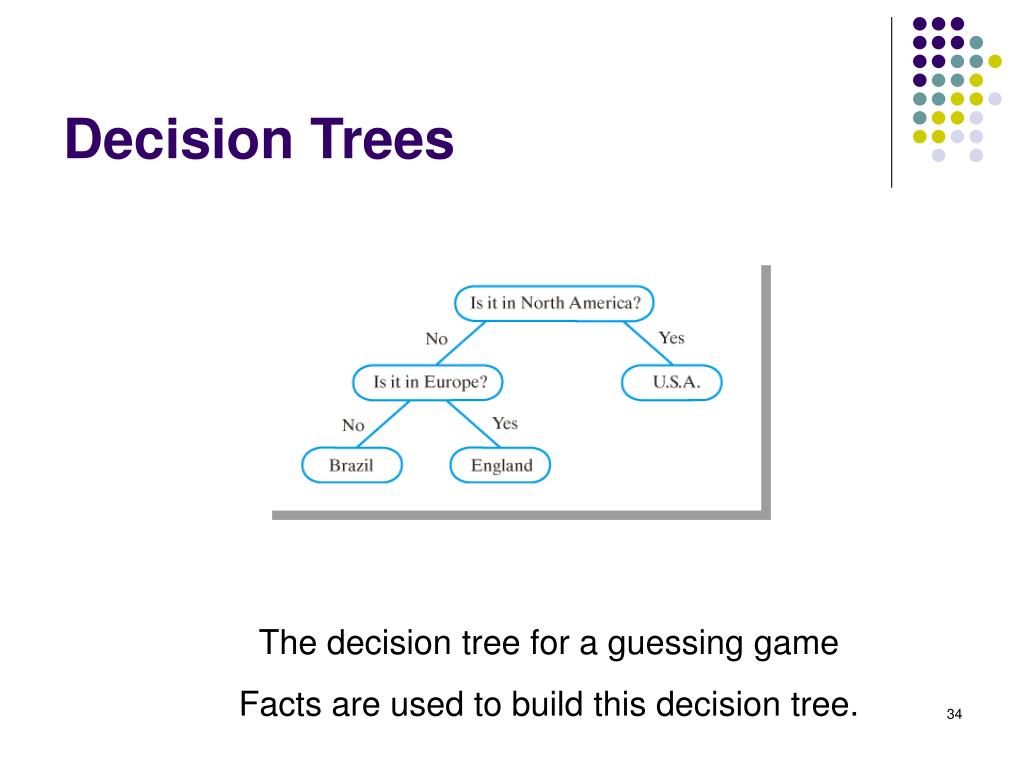 Decision Trees

Is it in North America?
No
Yes
Is it in Europe?
U.S.A.
No
Yes
Brazil
England

The decision tree for a guessing game

Facts are used to build this decision tree.

34